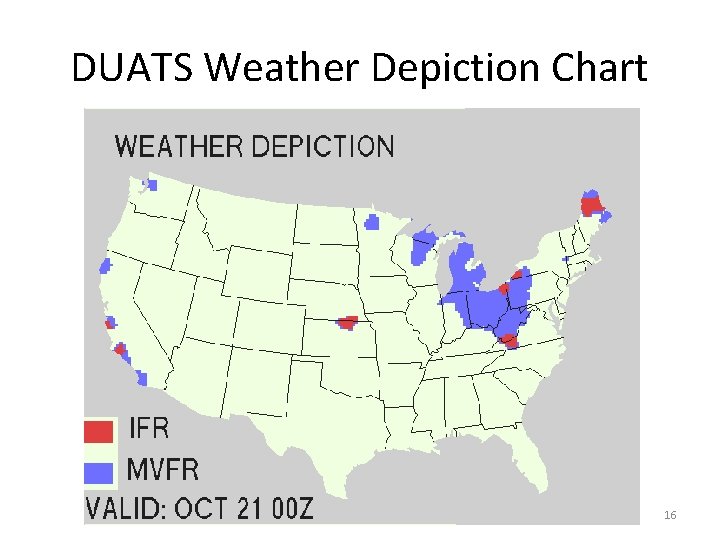 DUATS Weather Depiction Chart

WEATHER DEPICTION

IFR

MVFR

VALID: OCT 21 00Z

16